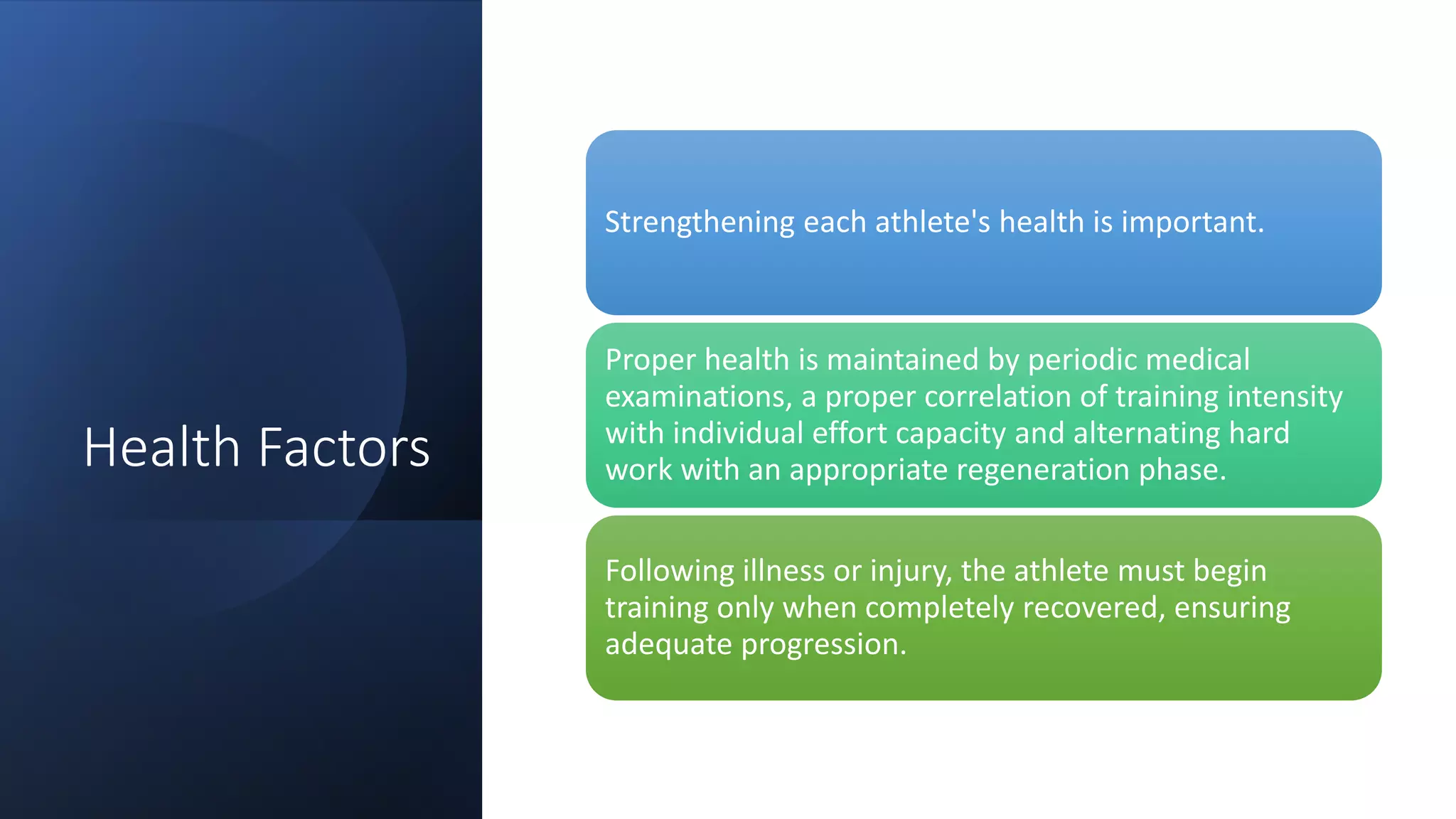 Health Factors

Strengthening each athlete's health is important.

Proper health is maintained by periodic medical examinations, a proper correlation of training intensity with individual effort capacity and alternating hard work with an appropriate regeneration phase.

Following illness or injury, the athlete must begin training only when completely recovered, ensuring adequate progression.